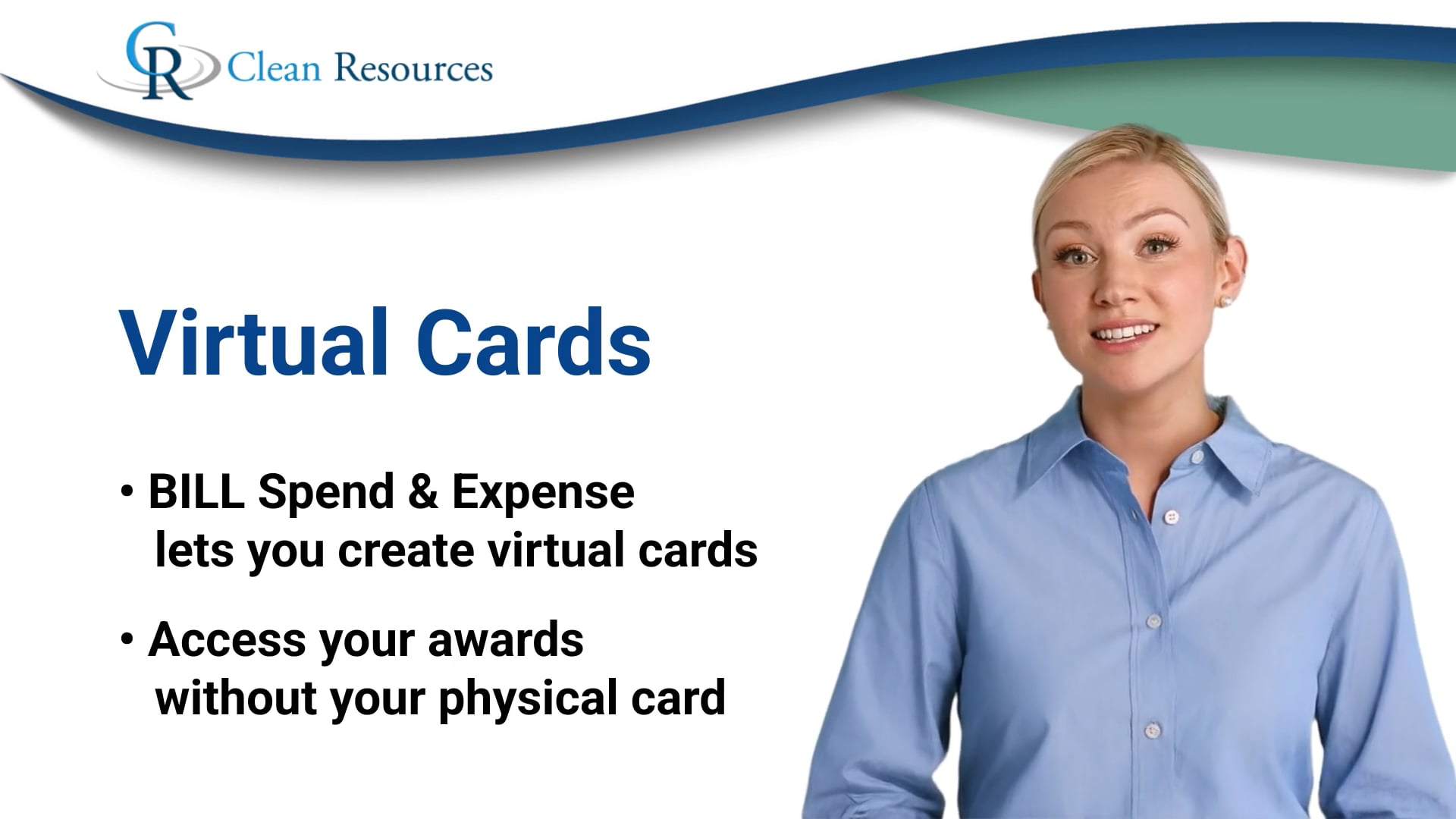 CR Clean Resources

Virtual Cards

• BILL Spend & Expense lets you create virtual cards

• Access your awards without your physical card